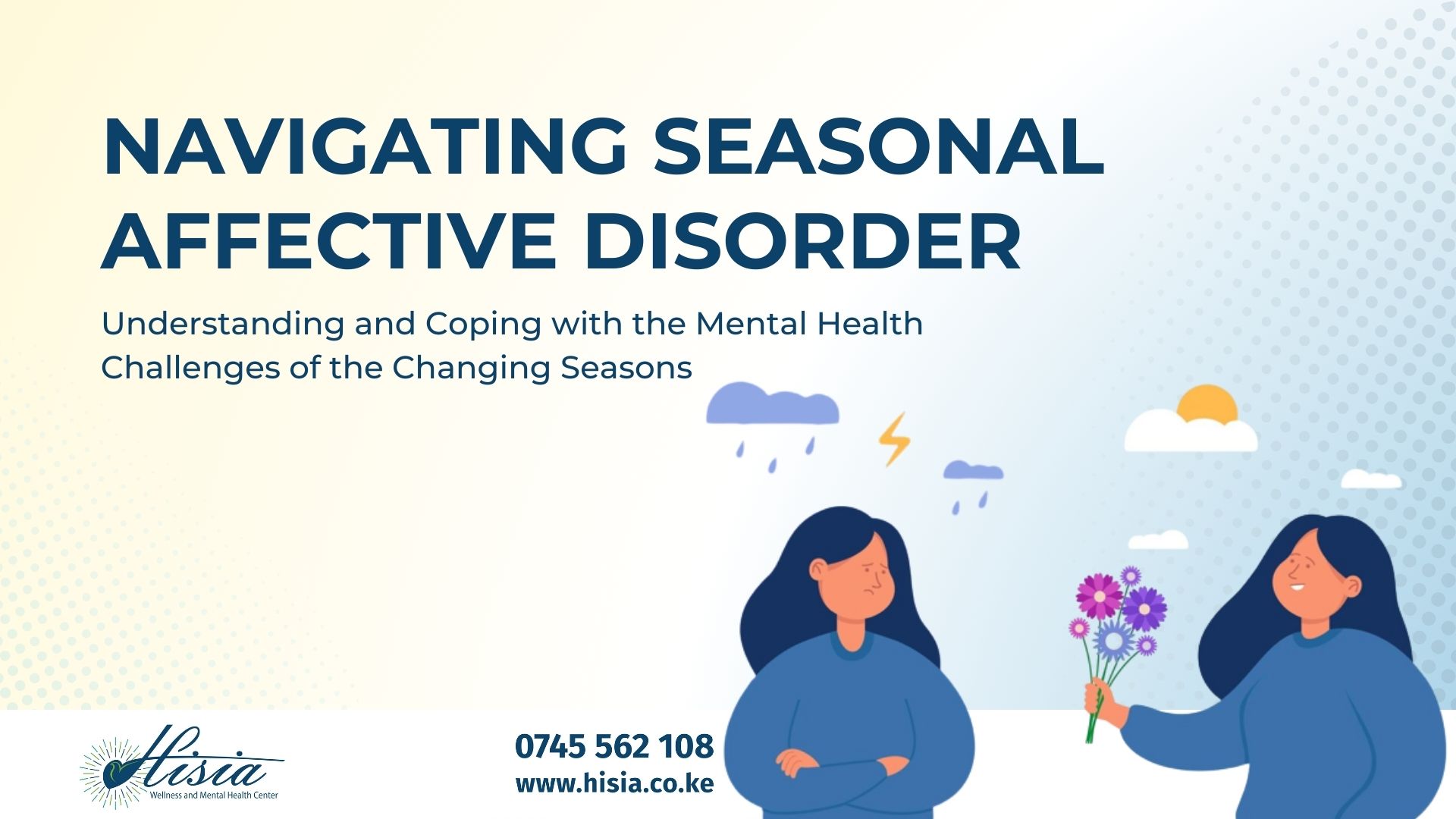 NAVIGATING SEASONAL AFFECTIVE DISORDER

Understanding and Coping with the Mental Health Challenges of the Changing Seasons

Hisia
Wellness and Mental Health Center

0745 562 108
www.hisia.co.ke